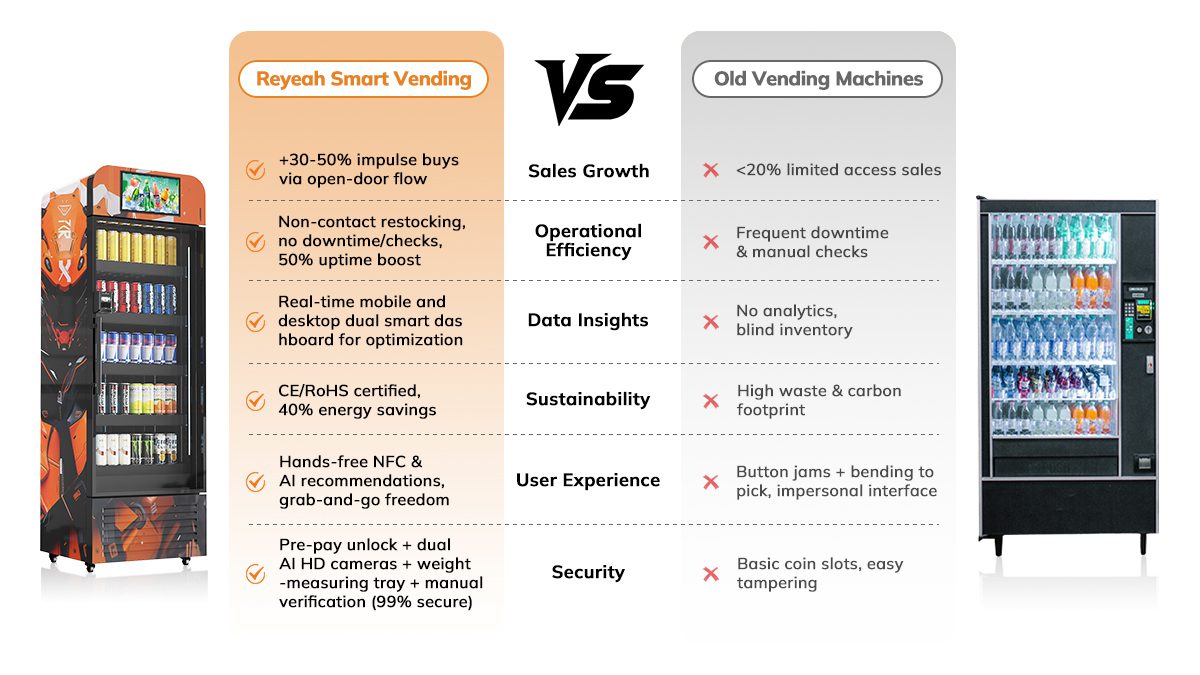 | Reyeah Smart Vending | VS | Old Vending Machines |
|---|---|---|
| +30-50% impulse buys via open-door flow | Sales Growth | <20% limited access sales |
| Non-contact restocking, no downtime/checks, 50% uptime boost | Operational Efficiency | Frequent downtime & manual checks |
| Real-time mobile and desktop dual smart das hboard for optimization | Data Insights | No analytics, blind inventory |
| CE/RoHS certified, 40% energy savings | Sustainability | High waste & carbon footprint |
| Hands-free NFC & AI recommendations, grab-and-go freedom | User Experience | Button jams + bending to pick, impersonal interface |
| Pre-pay unlock + dual AI HD cameras + weight -measuring tray + manual verification (99% secure) | Security | Basic coin slots, easy tampering |